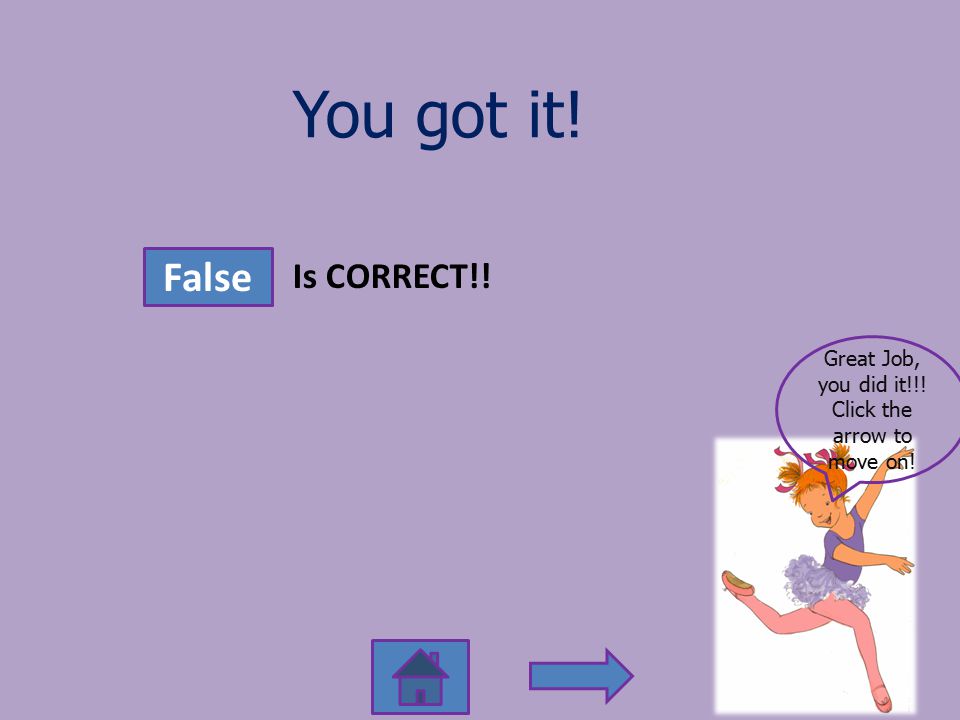 You got it!

False Is CORRECT!!

Great Job, you did it!!! Click the arrow to move on!